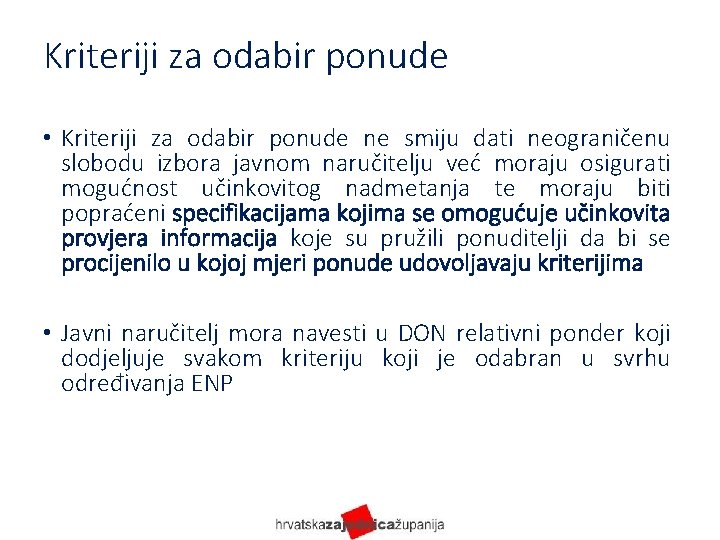 Kriteriji za odabir ponude

• Kriteriji za odabir ponude ne smiju dati neograničenu slobodu izbora javnom naručitelju već moraju osigurati mogućnost učinkovitog nadmetanja te moraju biti popraćeni specifikacijama kojima se omogućuje učinkovita provjera informacija koje su pružili ponuditelji da bi se procijenilo u kojoj mjeri ponude udovoljavaju kriterijima

• Javni naručitelj mora navesti u DON relativni ponder koji dodjeljuje svakom kriteriju koji je odabran u svrhu određivanja ENP

hrvatskazajednicažupanija